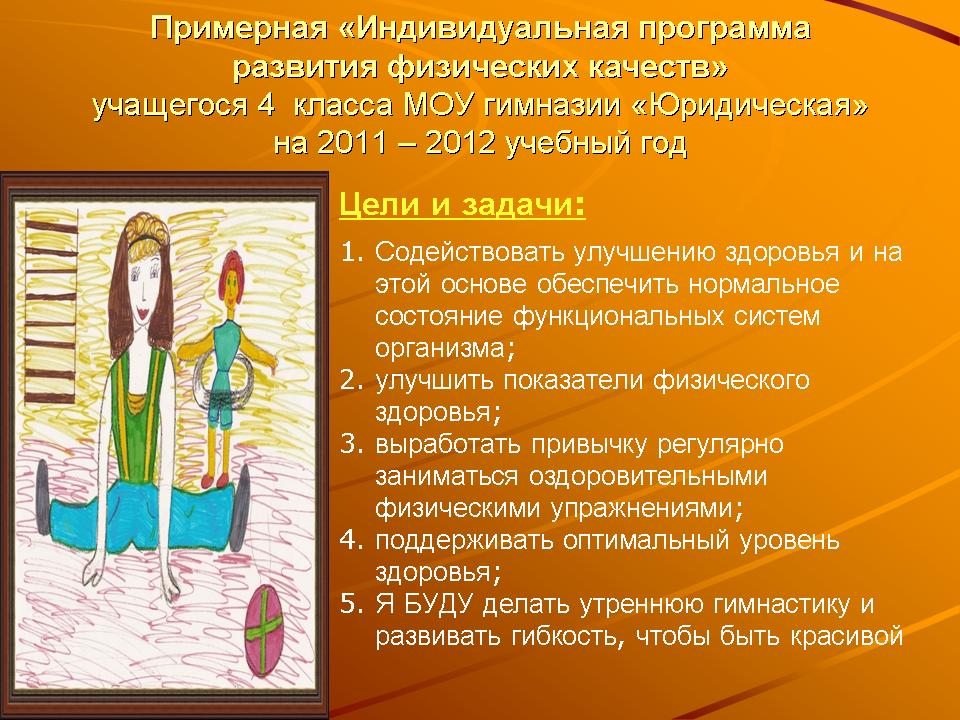 Примерная «Индивидуальная программа развития физических качеств» учащегося 4 класса МОУ гимназии «Юридическая» на 2011 – 2012 учебный год

Цели и задачи:

1. Содействовать улучшению здоровья и на этой основе обеспечить нормальное состояние функциональных систем организма;
2. улучшить показатели физического здоровья;
3. выработать привычку регулярно заниматься оздоровительными физическими упражнениями;
4. поддерживать оптимальный уровень здоровья;
5. Я БУДУ делать утреннюю гимнастику и развивать гибкость, чтобы быть красивой